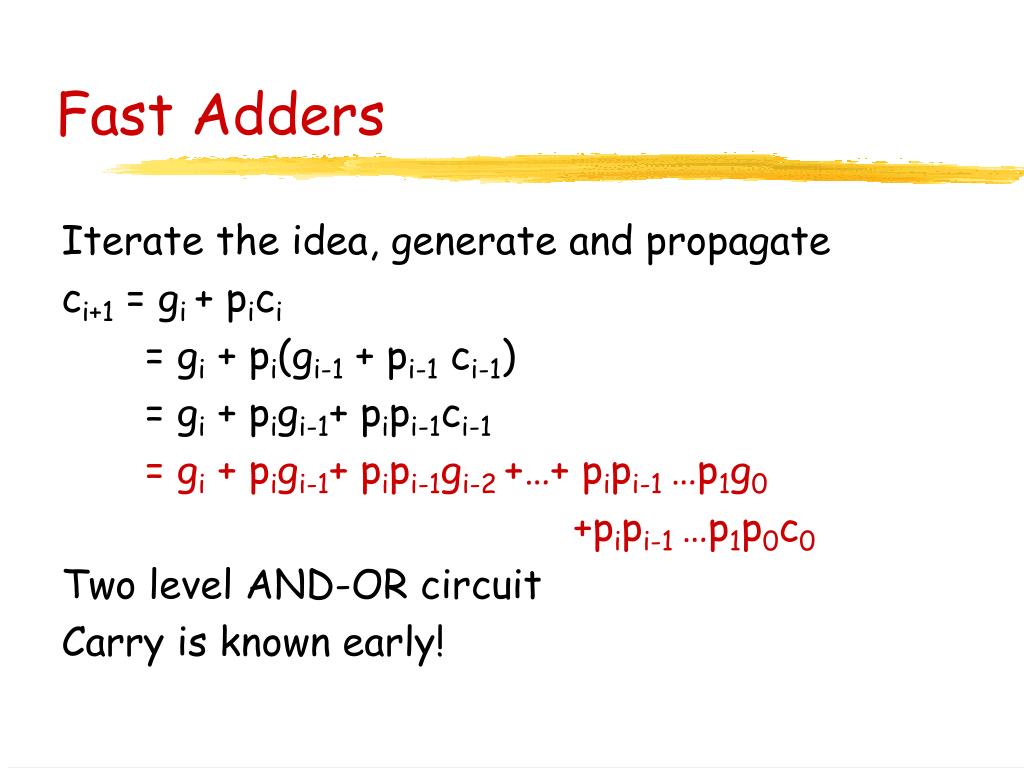 Fast Adders

Iterate the idea, generate and propagate

$c_{i+1} = g_i + p_i c_i$

$= g_i + p_i(g_{i-1} + p_{i-1} c_{i-1})$

$= g_i + p_i g_{i-1} + p_i p_{i-1} c_{i-1}$

$= g_i + p_i g_{i-1} + p_i p_{i-1} g_{i-2} + ... + p_i p_{i-1} ... p_1 g_0$

$+ p_i p_{i-1} ... p_1 p_0 c_0$

Two level AND-OR circuit

Carry is known early!